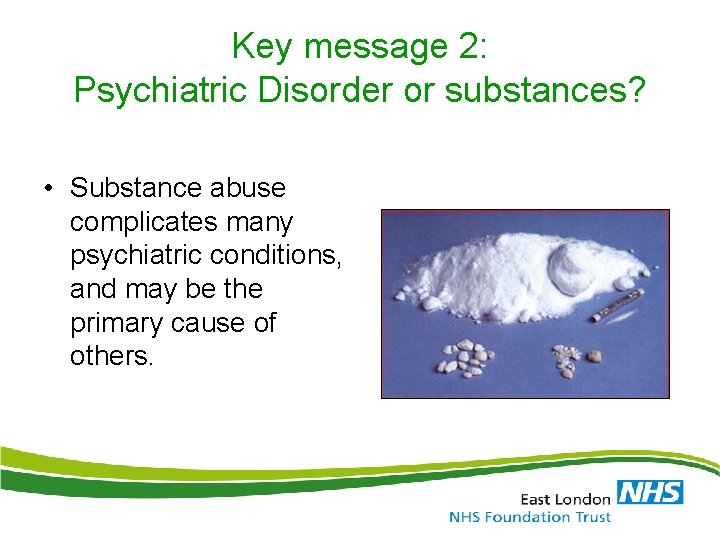 Key message 2:
Psychiatric Disorder or substances?

• Substance abuse complicates many psychiatric conditions, and may be the primary cause of others.

East London NHS
NHS Foundation Trust